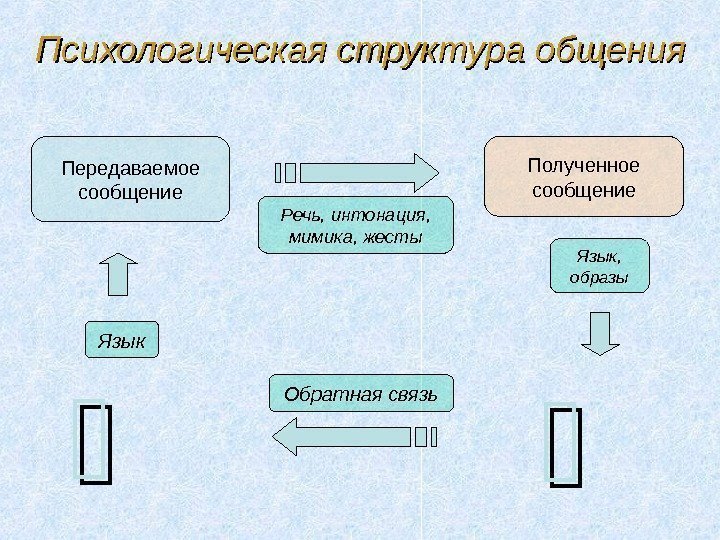 Психологическая структура общения

Передаваемое сообщение

Речь, интонация, мимика, жесты

Полученное сообщение

Язык, образы

Язык

Обратная связь